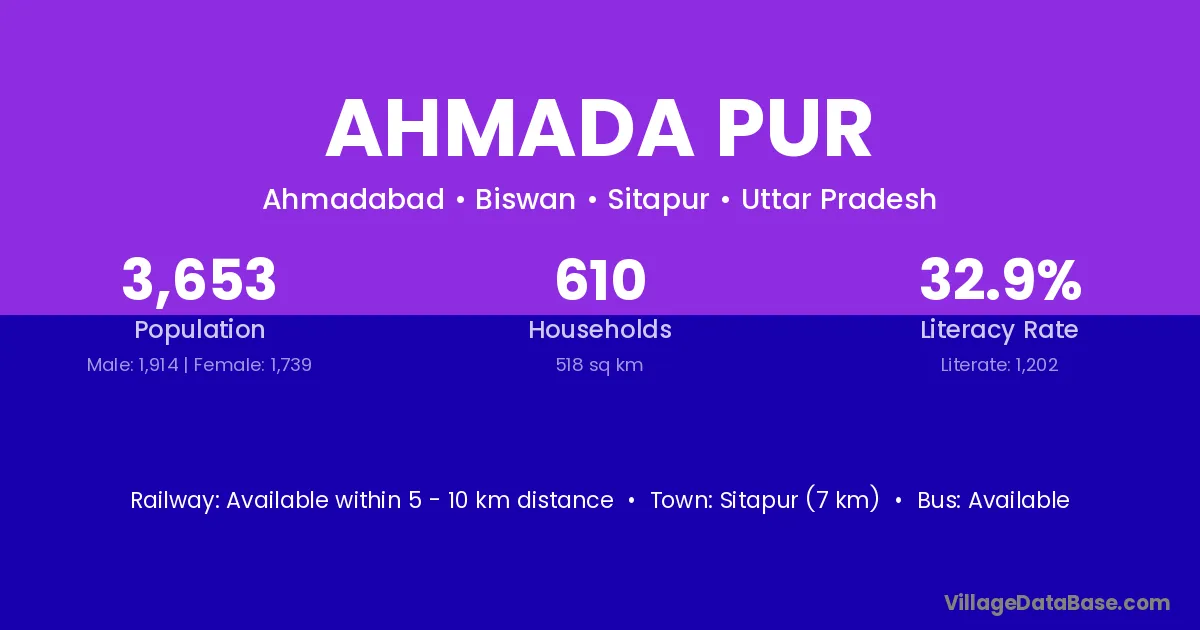 AHMADA PUR

Ahmadabad • Biswan • Sitapur • Uttar Pradesh

3,653
Population
Male: 1,914 | Female: 1,739

610
Households
518 sq km

32.9%
Literacy Rate
Literate: 1,202

Railway: Available within 5 - 10 km distance • Town: Sitapur (7 km) • Bus: Available

VillageDataBase.com